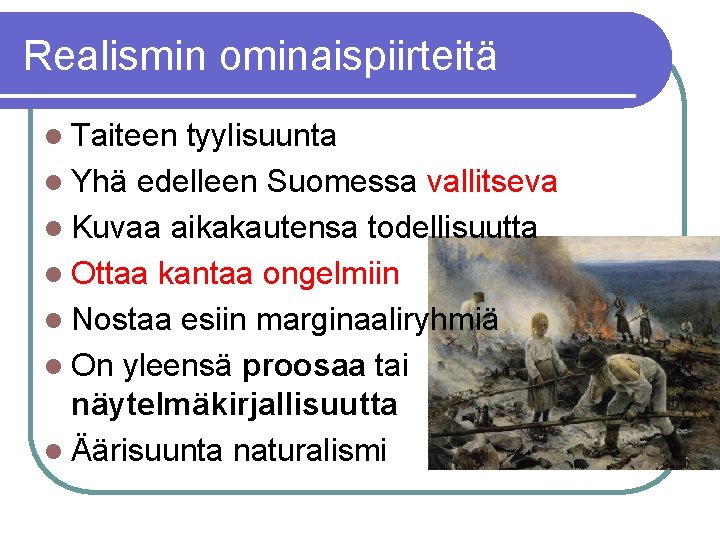 Realismin ominaispiirteitä

- Taiteen tyylisuunta
- Yhä edelleen Suomessa vallitseva
- Kuvaa aikakautensa todellisuutta
- Ottaa kantaa ongelmiin
- Nostaa esiin marginaaliryhmiä
- On yleensä proosaa tai näytelmäkirjallisuutta
- Äärisuunta naturalismi